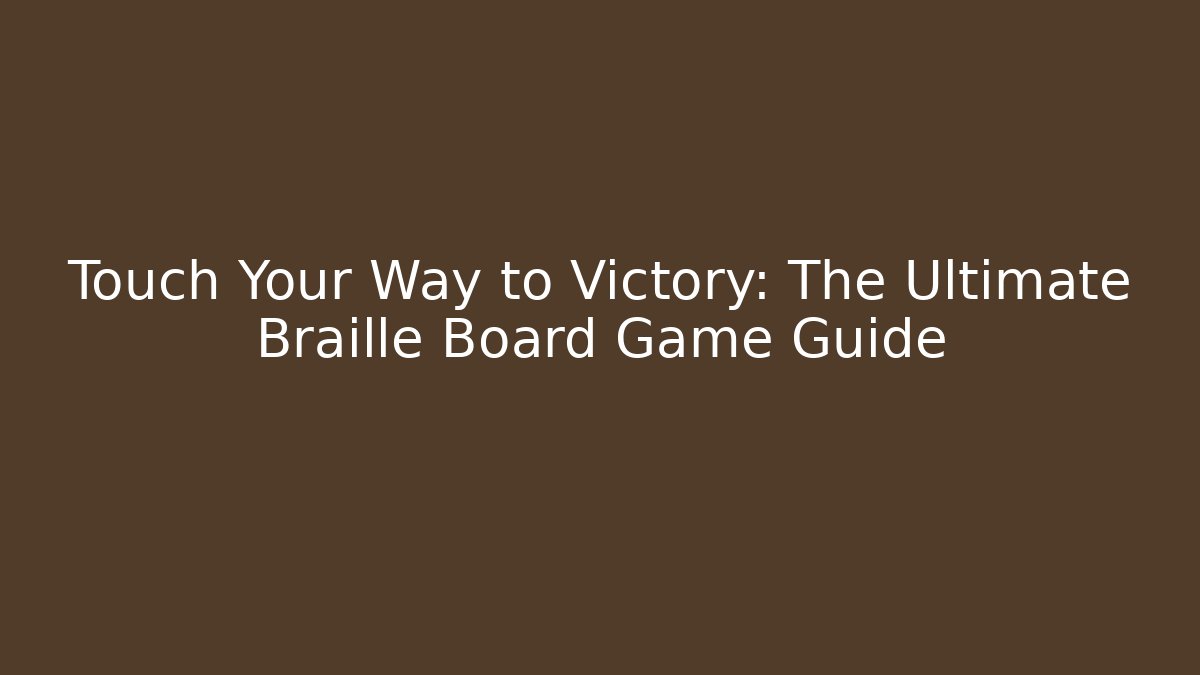 Touch Your Way to Victory: The Ultimate Braille Board Game Guide